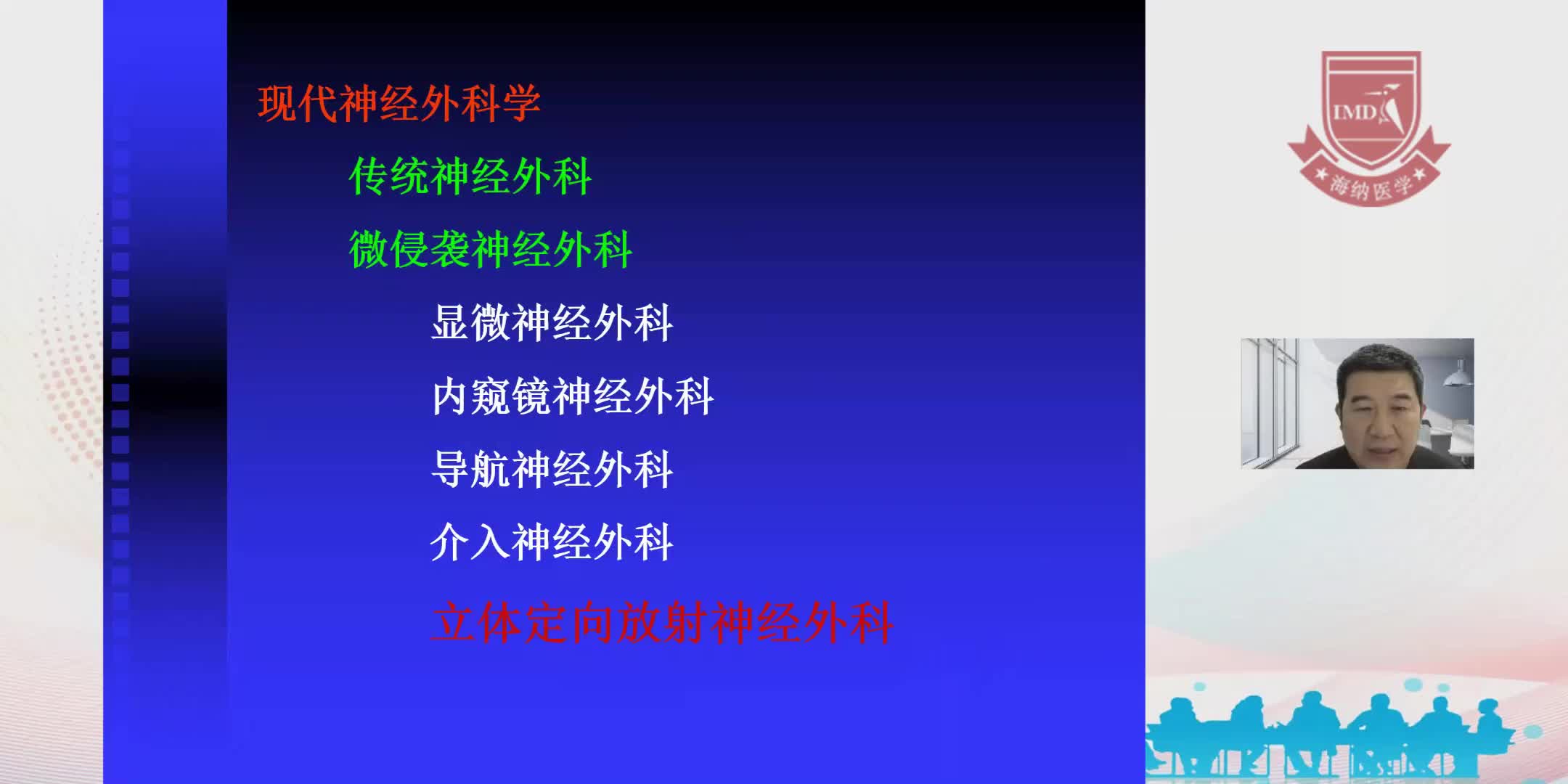 现代神经外科学

传统神经外科

微侵袭神经外科

显微神经外科

内窥镜神经外科

导航神经外科

介入神经外科

立体定向放射神经外科

IMD

海纳医学